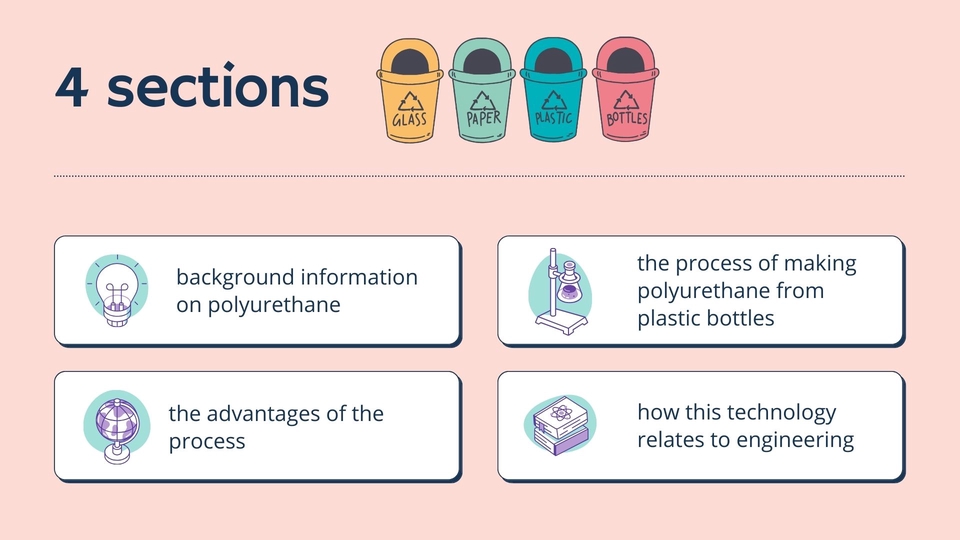 4 sections

GLASS PAPER PLASTIC BOTTLES

background information on polyurethane

the process of making polyurethane from plastic bottles

the advantages of the process

how this technology relates to engineering